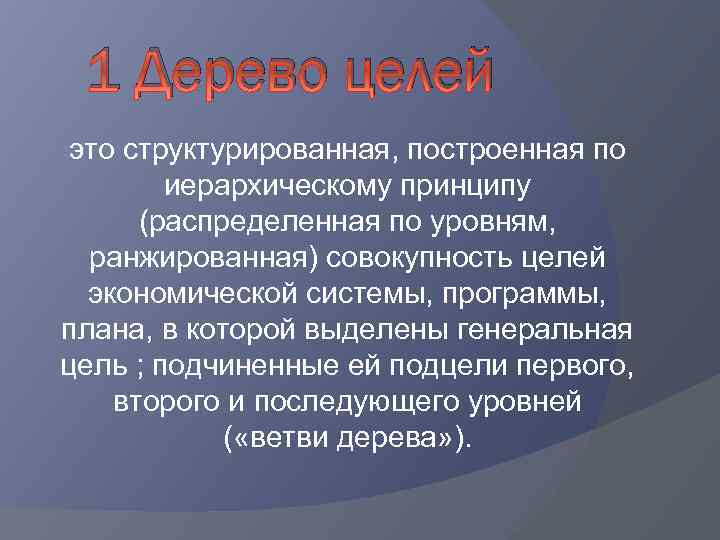 1 Дерево целей

это структурированная, построенная по иерархическому принципу (распределенная по уровням, ранжированная) совокупность целей экономической системы, программы, плана, в которой выделены генеральная цель ; подчиненные ей подцели первого, второго и последующего уровней («ветви дерева»).